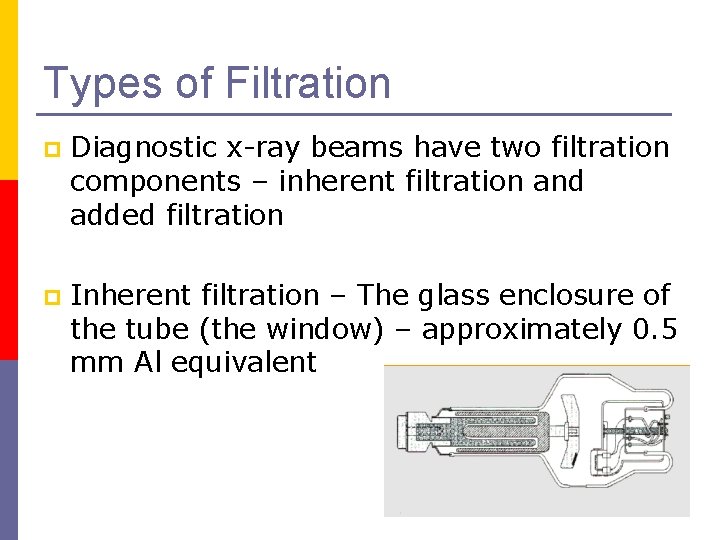 Types of Filtration

Diagnostic x-ray beams have two filtration components – inherent filtration and added filtration

Inherent filtration – The glass enclosure of the tube (the window) – approximately 0.5 mm Al equivalent